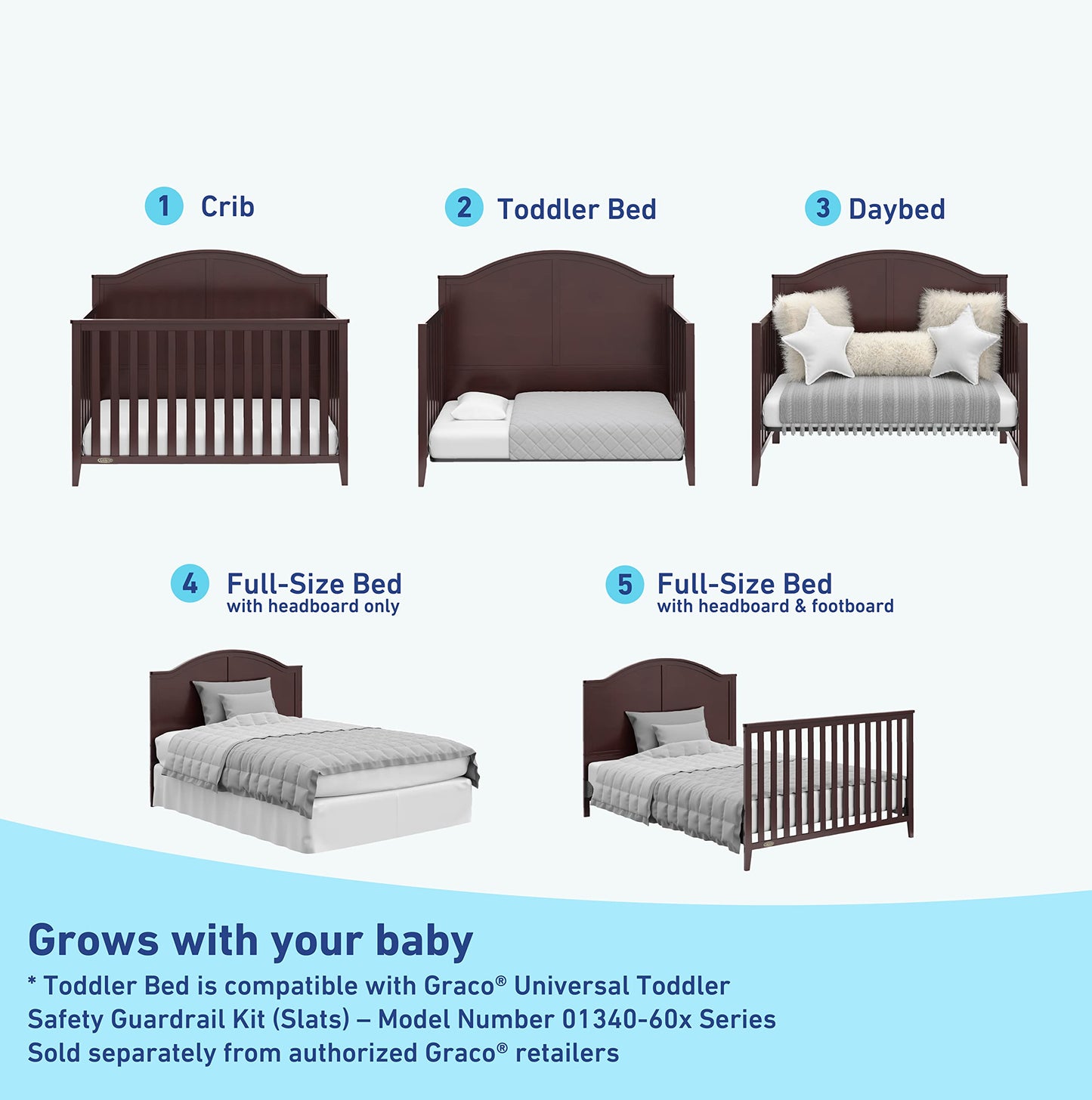 1 Crib

2 Toddler Bed

3 Daybed

4 Full-Size Bed
with headboard only

5 Full-Size Bed
with headboard & footboard

Grows with your baby

* Toddler Bed is compatible with Graco® Universal Toddler Safety Guardrail Kit (Slats) – Model Number 01340-60x Series Sold separately from authorized Graco® retailers